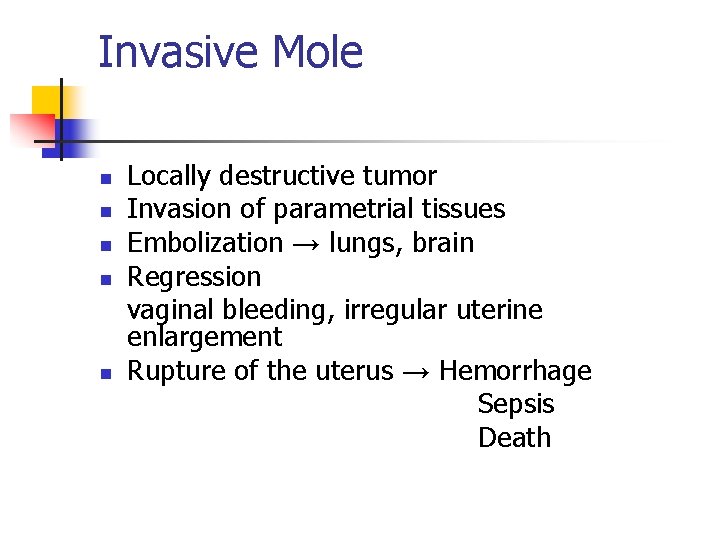 Invasive Mole

- Locally destructive tumor
- Invasion of parametrial tissues
- Embolization → lungs, brain
- Regression
  vaginal bleeding, irregular uterine enlargement
- Rupture of the uterus → Hemorrhage
  Sepsis
  Death